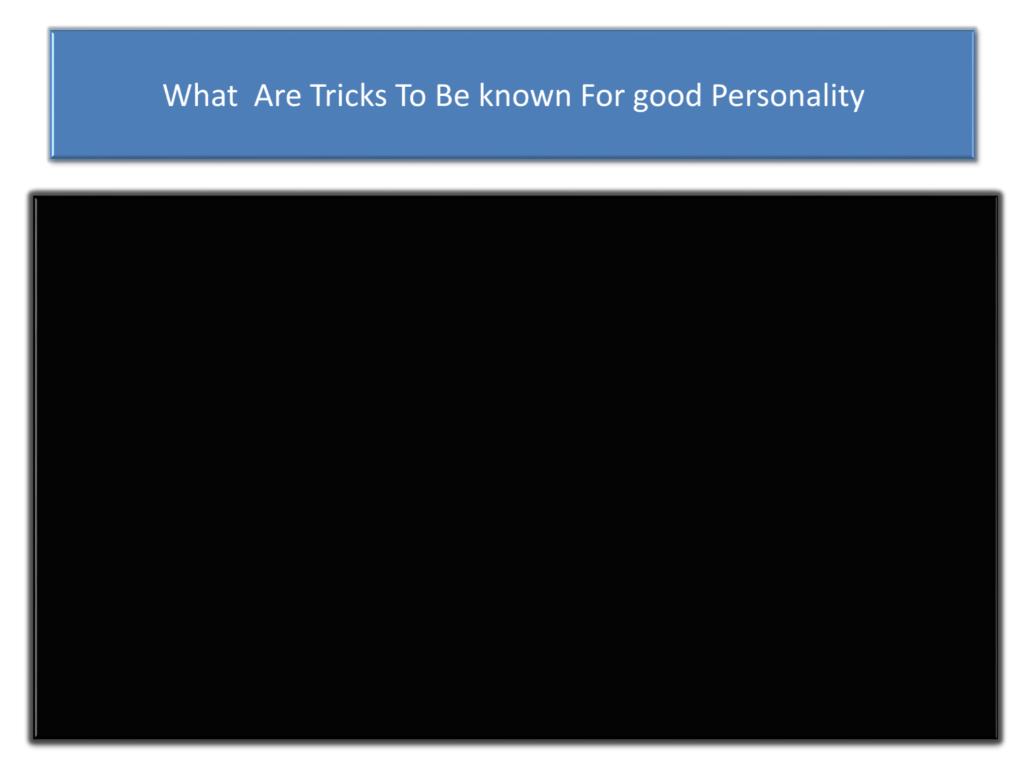 What  Are Tricks To Be known For good Personality